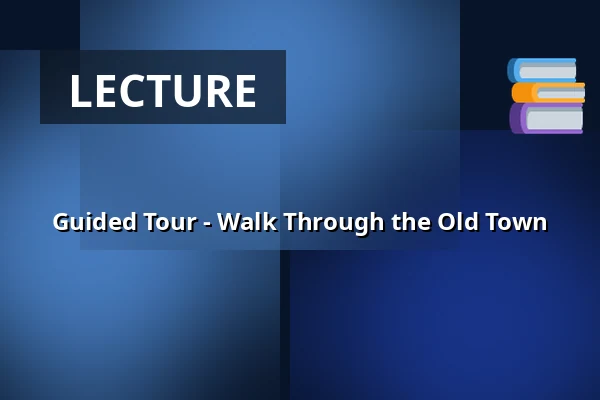 LECTURE

Guided Tour - Walk Through the Old Town